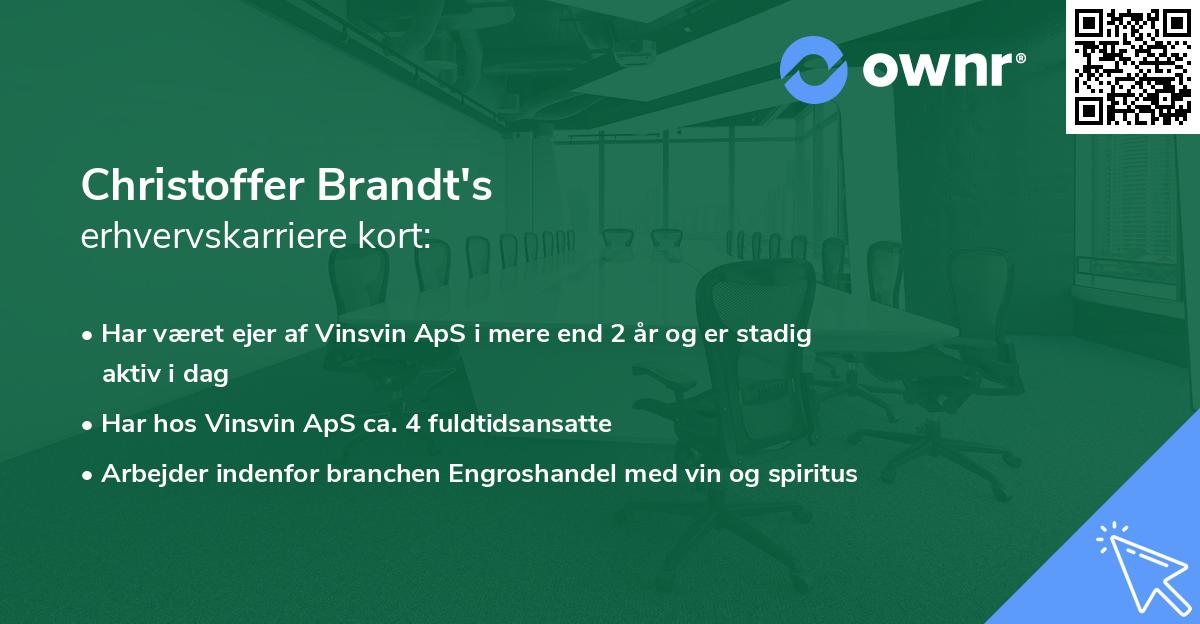 ownr®

Christoffer Brandt's
erhvervskarriere kort:

• Har været ejer af Vinsvin ApS i mere end 2 år og er stadig aktiv i dag
• Har hos Vinsvin ApS ca. 4 fuldtidsansatte
• Arbejder indenfor branchen Engroshandel med vin og spiritus